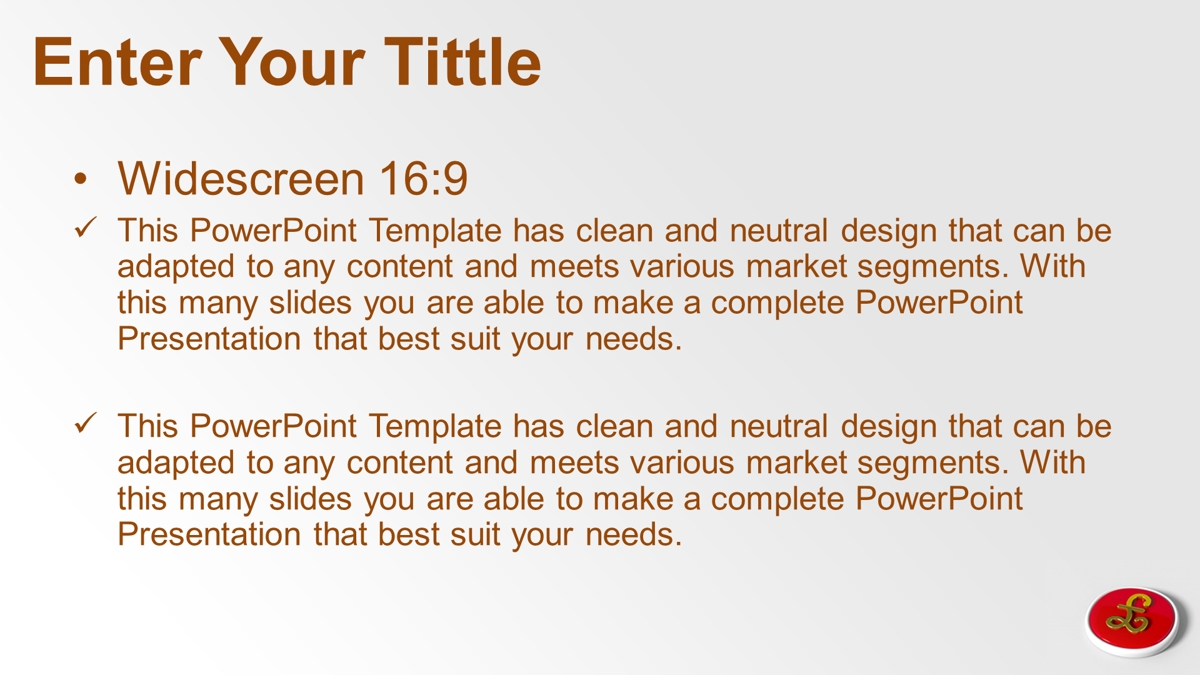 Enter Your Tittle

• Widescreen 16:9

✓ This PowerPoint Template has clean and neutral design that can be adapted to any content and meets various market segments. With this many slides you are able to make a complete PowerPoint Presentation that best suit your needs.

✓ This PowerPoint Template has clean and neutral design that can be adapted to any content and meets various market segments. With this many slides you are able to make a complete PowerPoint Presentation that best suit your needs.

£